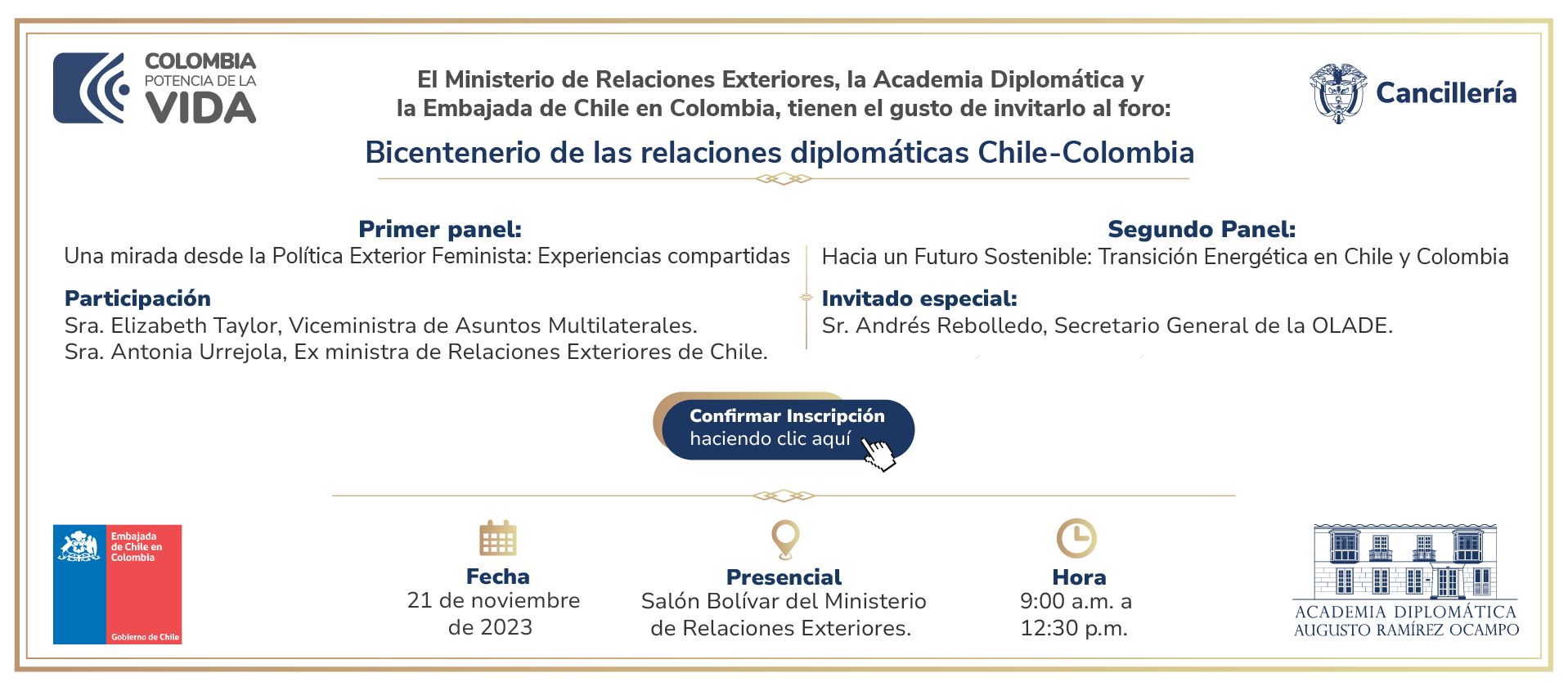 COLOMBIA
POTENCIA DE LA
VIDA

El Ministerio de Relaciones Exteriores, la Academia Diplomática y la Embajada de Chile en Colombia, tienen el gusto de invitarlo al foro:

Cancillería

Bicentenerio de las relaciones diplomáticas Chile-Colombia

Primer panel:
Una mirada desde la Política Exterior Feminista: Experiencias compartidas

Participación
Sra. Elizabeth Taylor, Viceministra de Asuntos Multilaterales.
Sra. Antonia Urrejola, Ex ministra de Relaciones Exteriores de Chile.

Segundo Panel:
Hacia un Futuro Sostenible: Transición Energética en Chile y Colombia

Invitado especial:
Sr. Andrés Rebolledo, Secretario General de la OLADE.

Confirmar Inscripción
haciendo clic aquí

Embajada de Chile en Colombia
Gobierno de Chile

Fecha
21 de noviembre de 2023

Presencial
Salón Bolívar del Ministerio de Relaciones Exteriores.

Hora
9:00 a.m. a 12:30 p.m.

ACADEMIA DIPLOMÁTICA
AUGUSTO RAMÍREZ OCAMPO